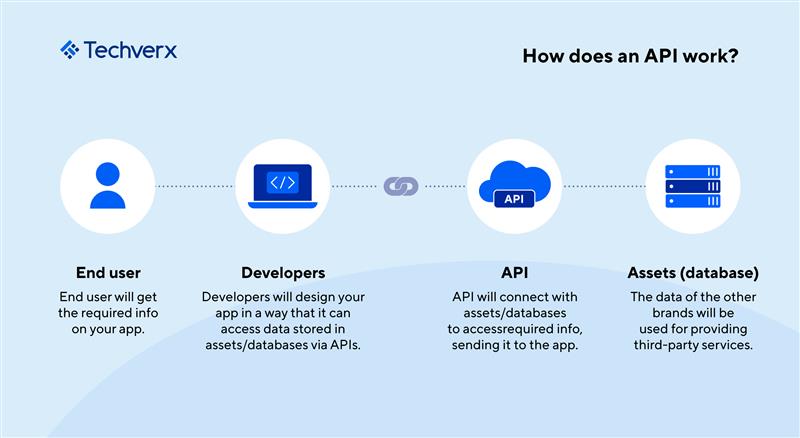 Techverx

How does an API work?

</>

API

End user

End user will get the required info on your app.

Developers

Developers will design your app in a way that it can access data stored in assets/databases via APIs.

API

API will connect with assets/databases to accessrequired info, sending it to the app.

Assets (database)

The data of the other brands will be used for providing third-party services.